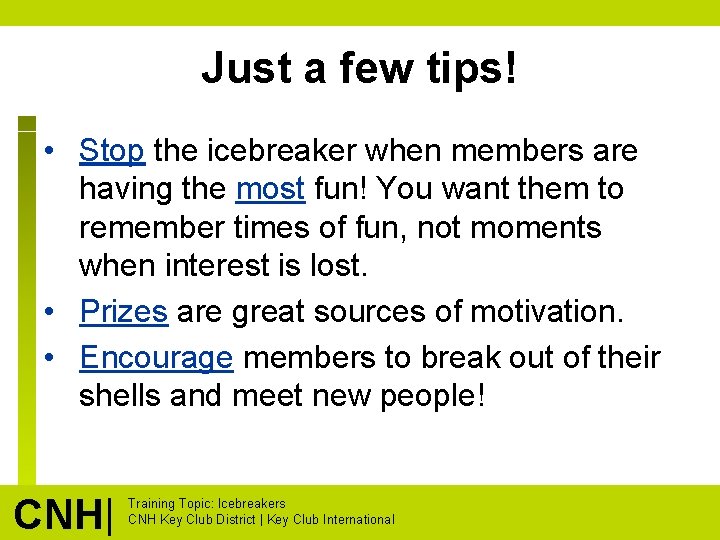 Just a few tips!

• Stop the icebreaker when members are having the most fun! You want them to remember times of fun, not moments when interest is lost.
• Prizes are great sources of motivation.
• Encourage members to break out of their shells and meet new people!

CNH| Training Topic: Icebreakers
CNH Key Club District | Key Club International